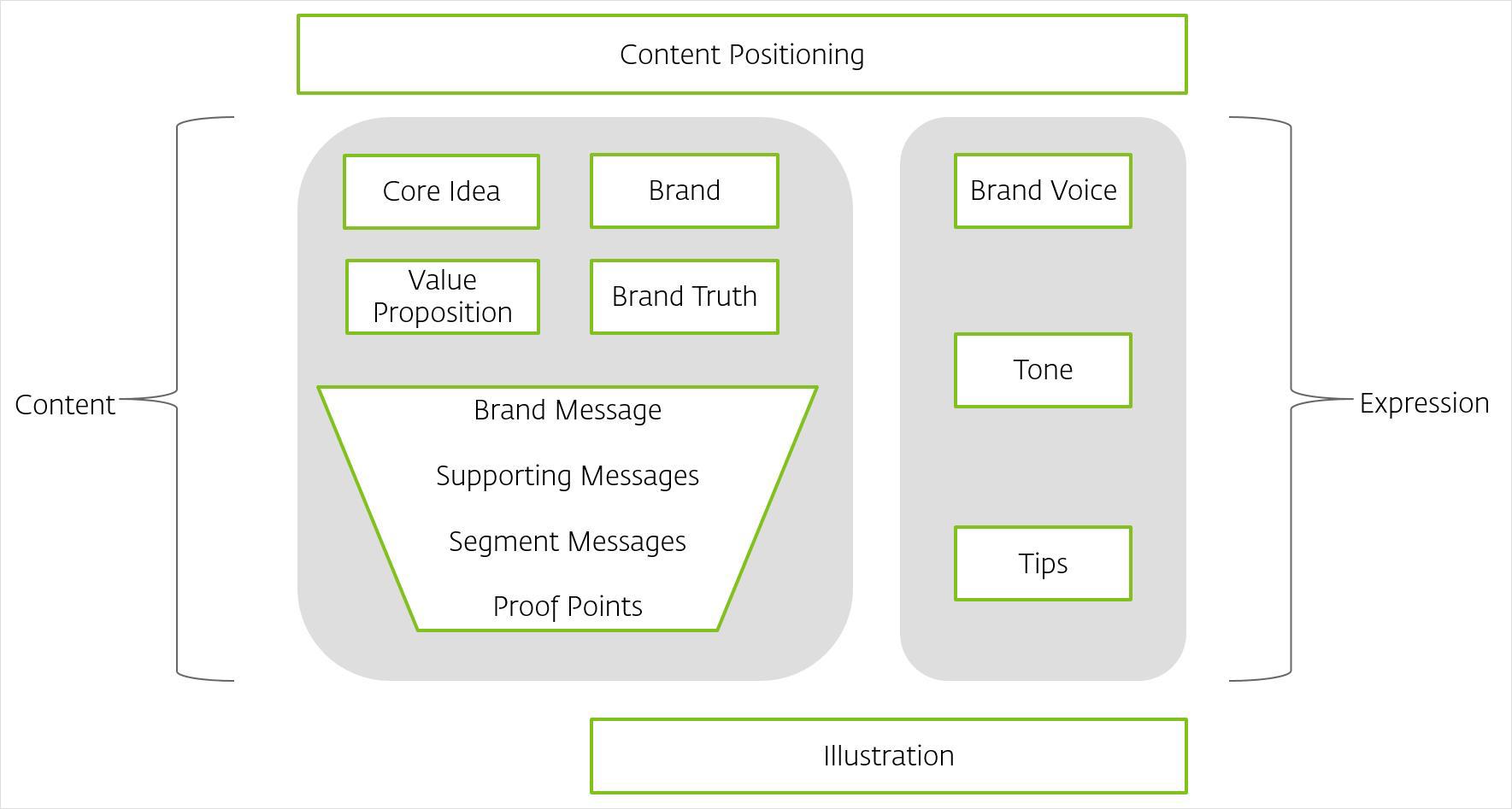 Content Positioning

Content

Core Idea

Brand

Value Proposition

Brand Truth

Brand Message

Supporting Messages

Segment Messages

Proof Points

Brand Voice

Tone

Tips

Expression

Illustration